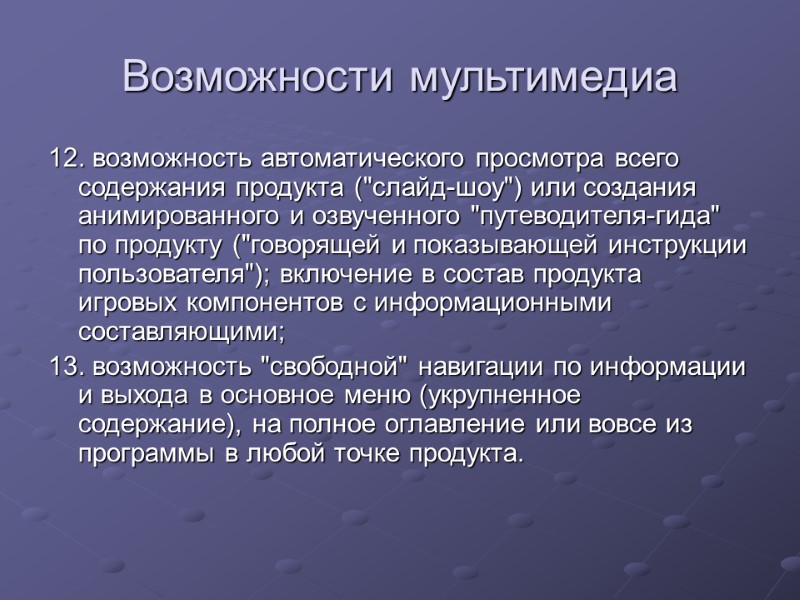 Возможности мультимедиа

12. возможность автоматического просмотра всего содержания продукта ("слайд-шоу") или создания анимированного и озвученного "путеводителя-гида" по продукту ("говорящей и показывающей инструкции пользователя"); включение в состав продукта игровых компонентов с информационными составляющими;

13. возможность "свободной" навигации по информации и выхода в основное меню (укрупненное содержание), на полное оглавление или вовсе из программы в любой точке продукта.